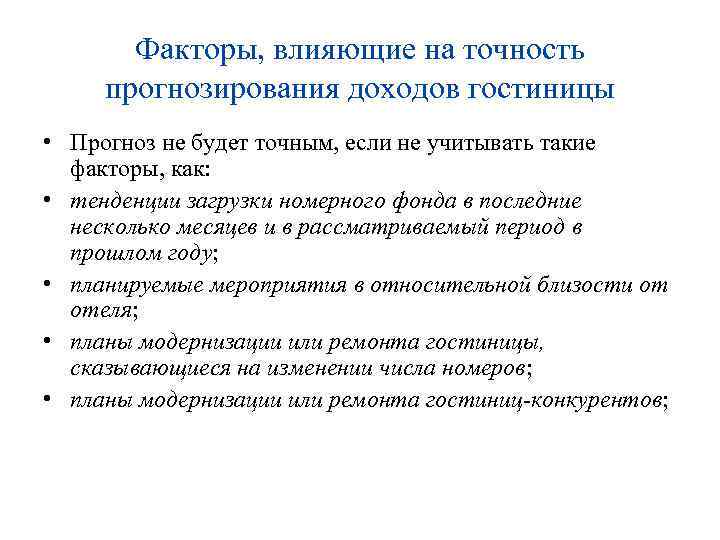 Факторы, влияющие на точность прогнозирования доходов гостиницы

• Прогноз не будет точным, если не учитывать такие факторы, как:
• тенденции загрузки номерного фонда в последние несколько месяцев и в рассматриваемый период в прошлом году;
• планируемые мероприятия в относительной близости от отеля;
• планы модернизации или ремонта гостиницы, сказывающиеся на изменении числа номеров;
• планы модернизации или ремонта гостиниц-конкурентов;